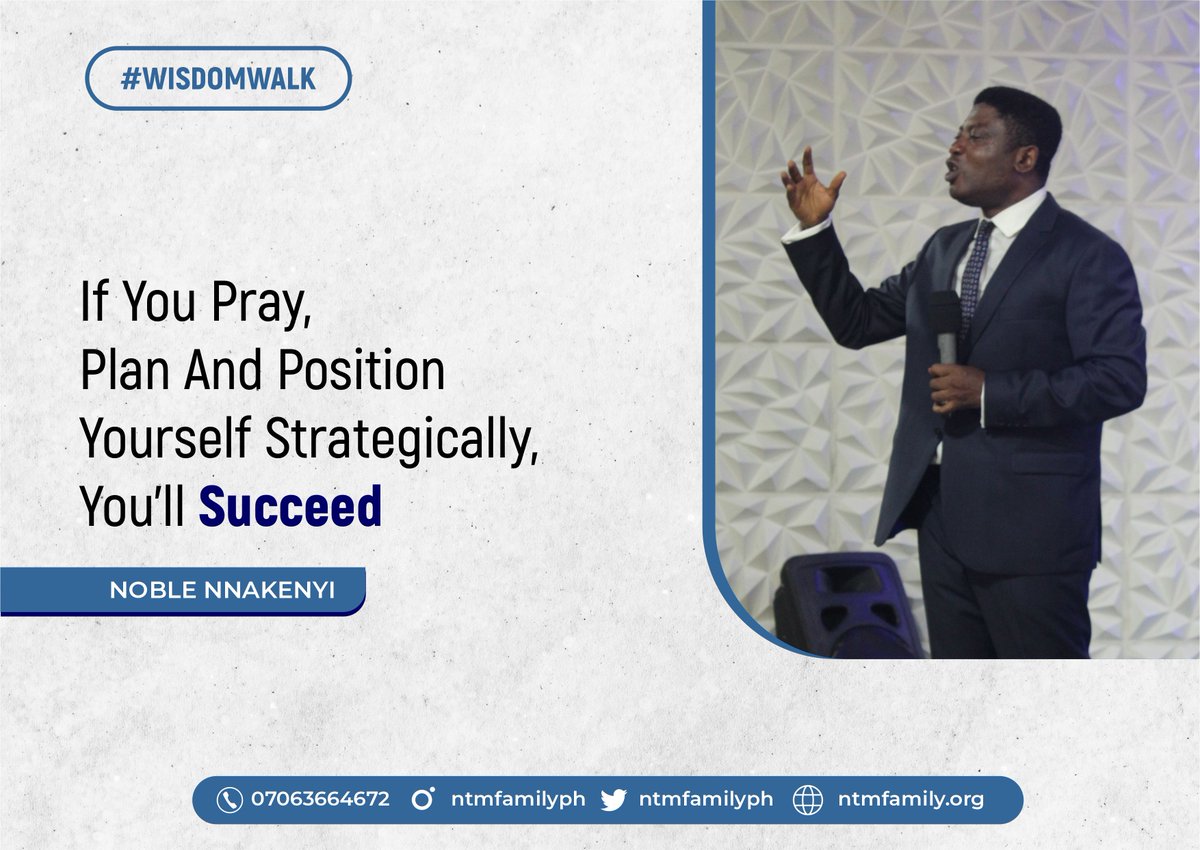 #WISDOMWALK

If You Pray,
Plan And Position
Yourself Strategically,
You'll Succeed

NOBLE NNAKENYI

07063664672 ntmfamilyph ntmfamilyph ntmfamily.org